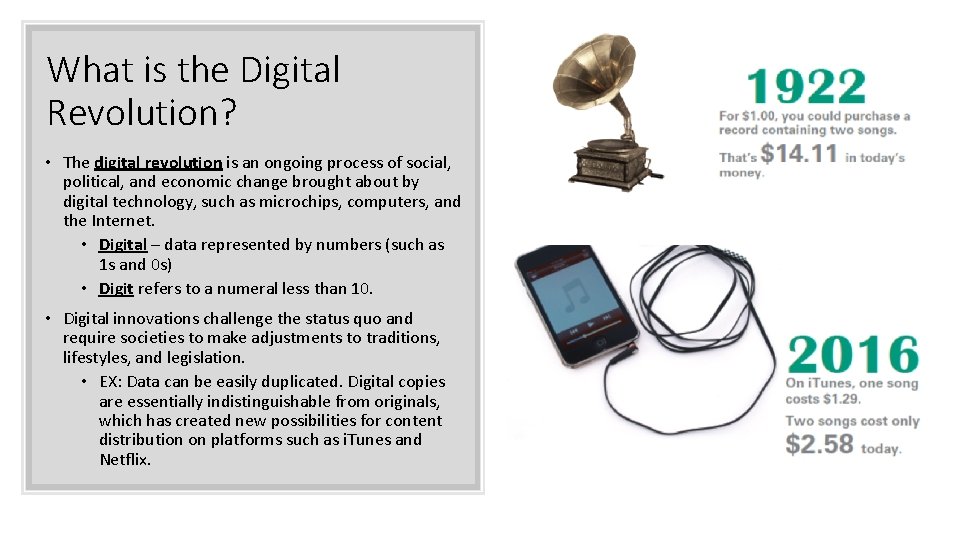 What is the Digital Revolution?

• The digital revolution is an ongoing process of social, political, and economic change brought about by digital technology, such as microchips, computers, and the Internet.
  • Digital – data represented by numbers (such as 1s and 0s)
  • Digit refers to a numeral less than 10.
• Digital innovations challenge the status quo and require societies to make adjustments to traditions, lifestyles, and legislation.
  • EX: Data can be easily duplicated. Digital copies are essentially indistinguishable from originals, which has created new possibilities for content distribution on platforms such as iTunes and Netflix.

1922

For $1.00, you could purchase a record containing two songs.

That's $14.11 in today's money.

2016

On iTunes, one song costs $1.29.

Two songs cost only $2.58 today.